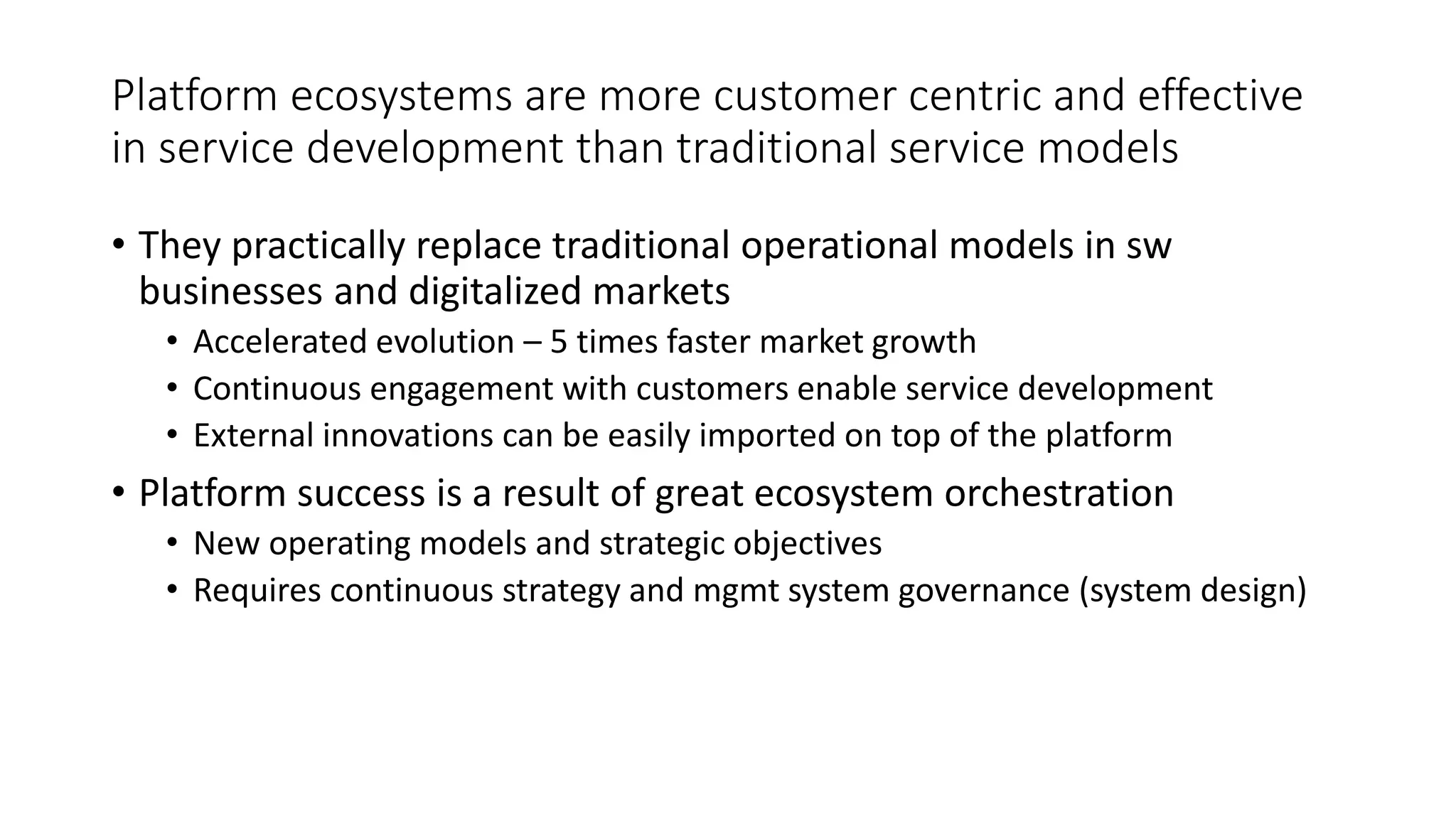 Platform ecosystems are more customer centric and effective in service development than traditional service models

• They practically replace traditional operational models in sw businesses and digitalized markets
  • Accelerated evolution – 5 times faster market growth
  • Continuous engagement with customers enable service development
  • External innovations can be easily imported on top of the platform
• Platform success is a result of great ecosystem orchestration
  • New operating models and strategic objectives
  • Requires continuous strategy and mgmt system governance (system design)